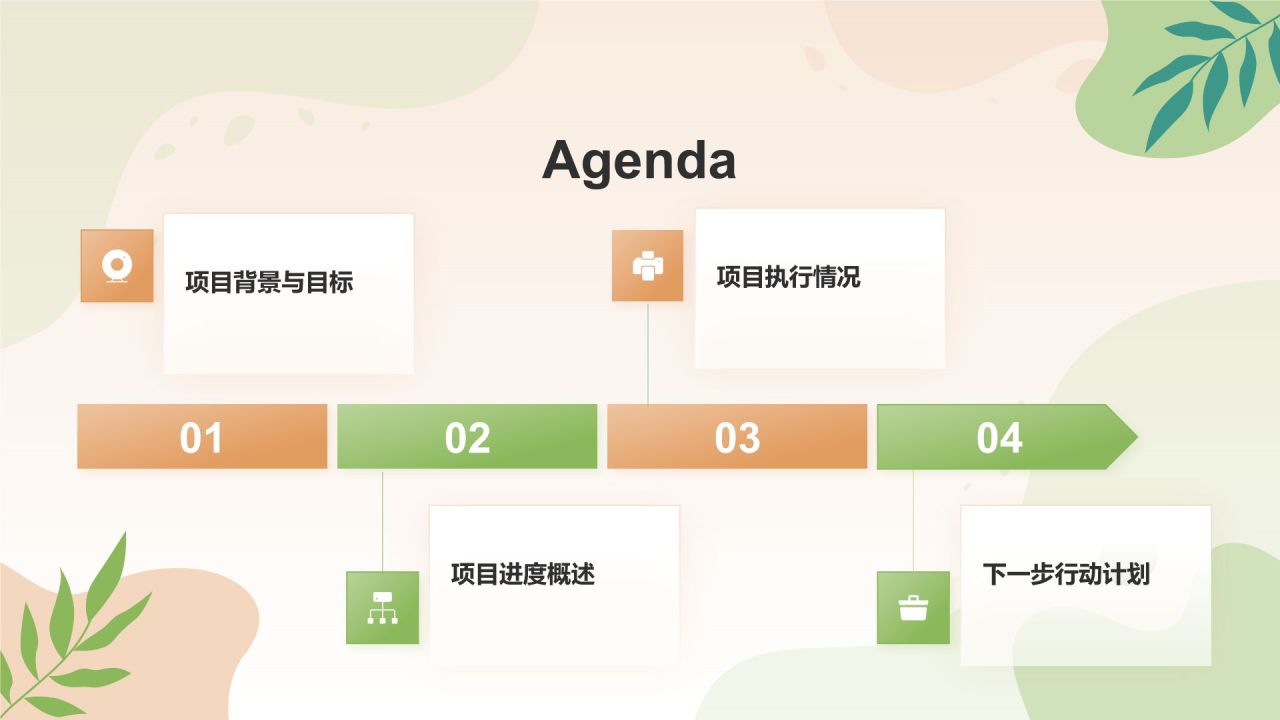 Agenda

项目背景与目标

项目执行情况

01

02

03

04

项目进度概述

下一步行动计划